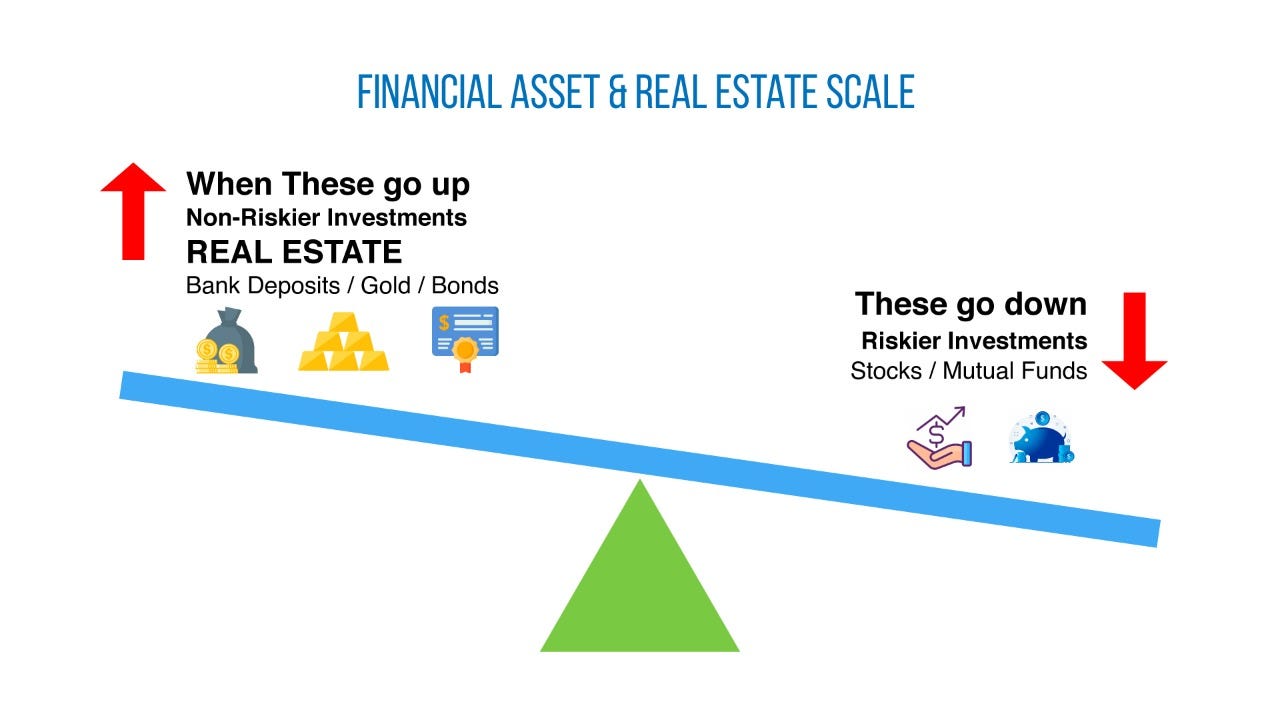 FINANCIAL ASSET & REAL ESTATE SCALE

When These go up
Non-Riskier Investments
REAL ESTATE
Bank Deposits / Gold / Bonds

These go down
Riskier Investments
Stocks / Mutual Funds